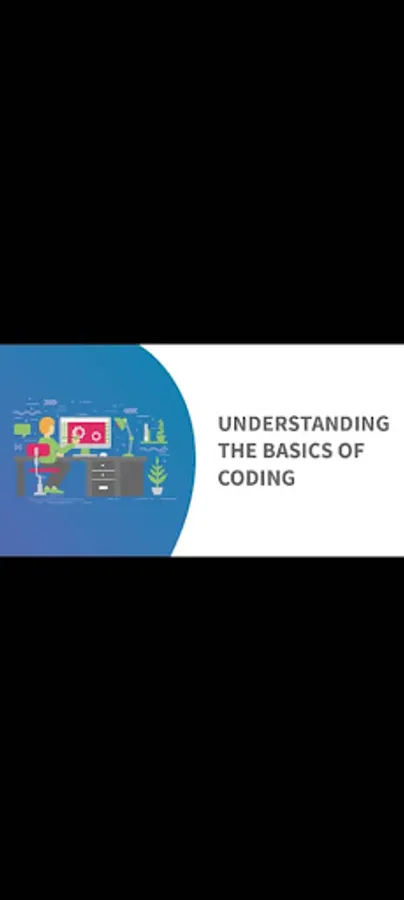 UNDERSTANDING THE BASICS OF CODING